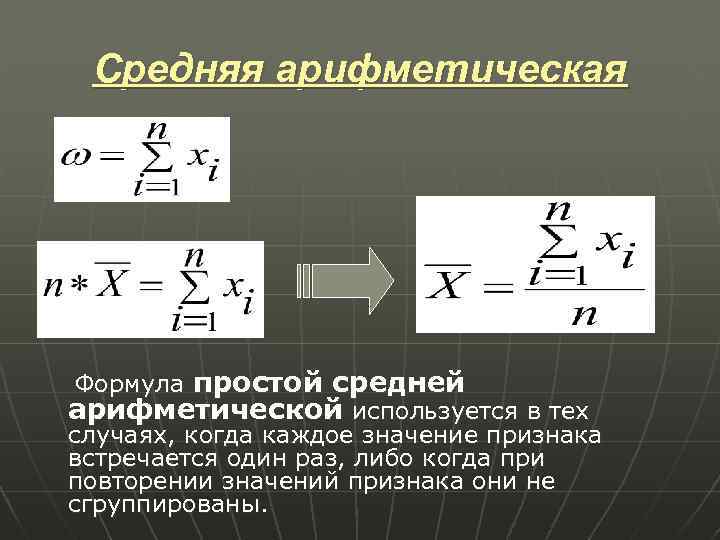 Средняя арифметическая

$\omega = \sum_{i=1}^{n} x_i$

$n * \overline{X} = \sum_{i=1}^{n} x_i$

$\overline{X} = \frac{\sum_{i=1}^{n} x_i}{n}$

Формула простой средней арифметической используется в тех случаях, когда каждое значение признака встречается один раз, либо когда при повторении значений признака они не сгруппированы.